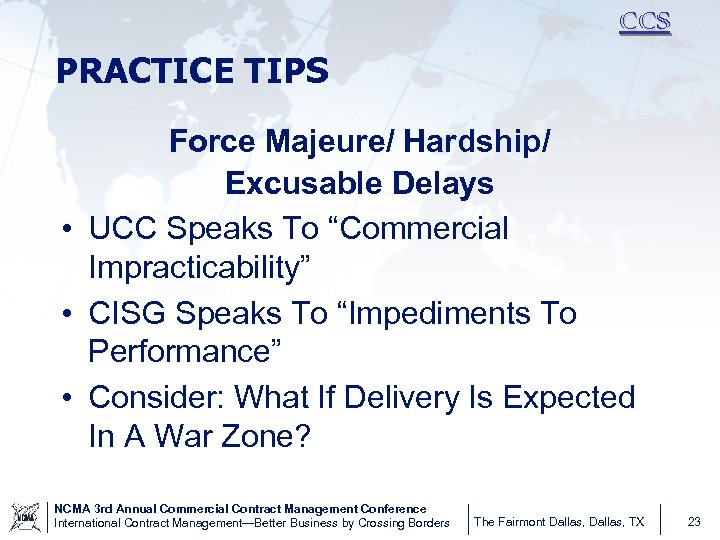 CCS

PRACTICE TIPS

Force Majeure/ Hardship/ Excusable Delays

• UCC Speaks To “Commercial Impracticability”

• CISG Speaks To “Impediments To Performance”

• Consider: What If Delivery Is Expected In A War Zone?

NCMA

NCMA 3rd Annual Commercial Contract Management Conference
International Contract Management—Better Business by Crossing Borders

The Fairmont Dallas, Dallas, TX

23